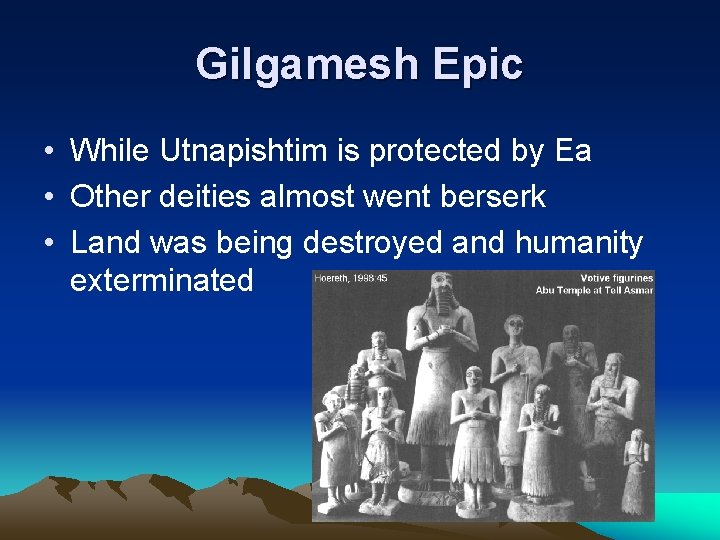 Gilgamesh Epic

• While Utnapishtim is protected by Ea
• Other deities almost went berserk
• Land was being destroyed and humanity exterminated

Hoereth, 1998:45

Votive figurines
Abu Temple at Tell Asmar